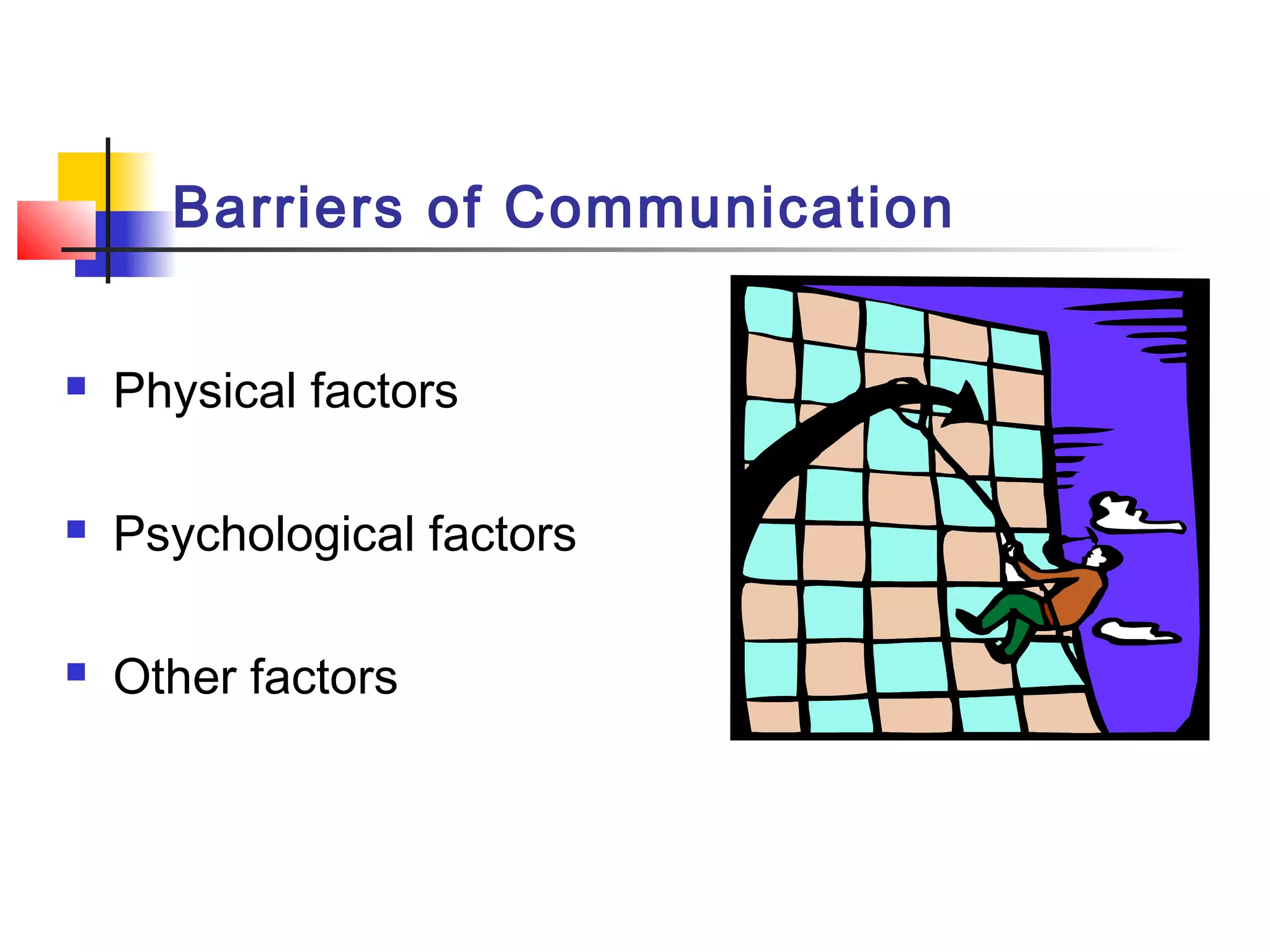 Barriers of Communication

- Physical factors
- Psychological factors
- Other factors